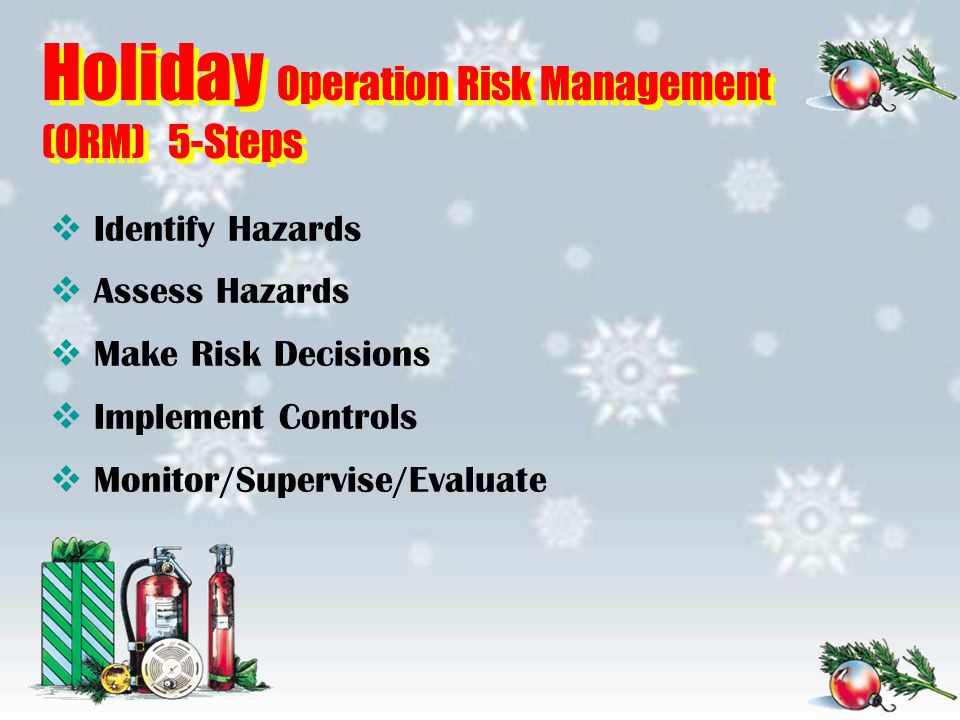 Holiday Operation Risk Management (ORM) 5-Steps

❖ Identify Hazards
❖ Assess Hazards
❖ Make Risk Decisions
❖ Implement Controls
❖ Monitor/Supervise/Evaluate